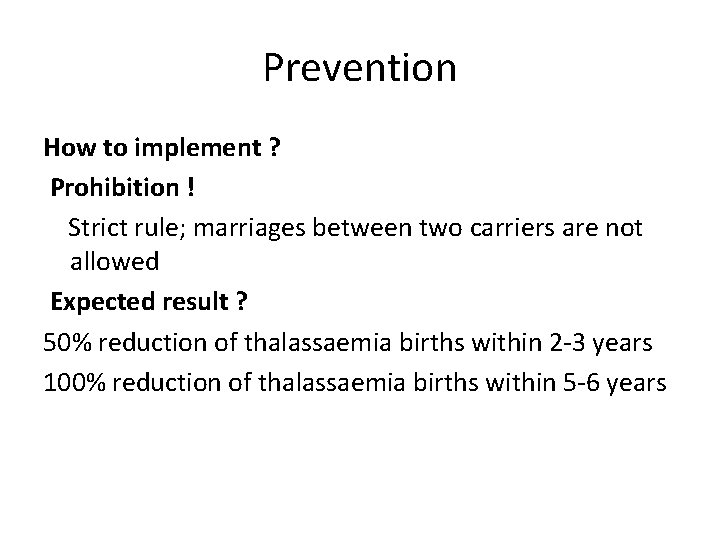 Prevention

How to implement ?

Prohibition !

Strict rule; marriages between two carriers are not allowed

Expected result ?

50% reduction of thalassaemia births within 2-3 years

100% reduction of thalassaemia births within 5-6 years